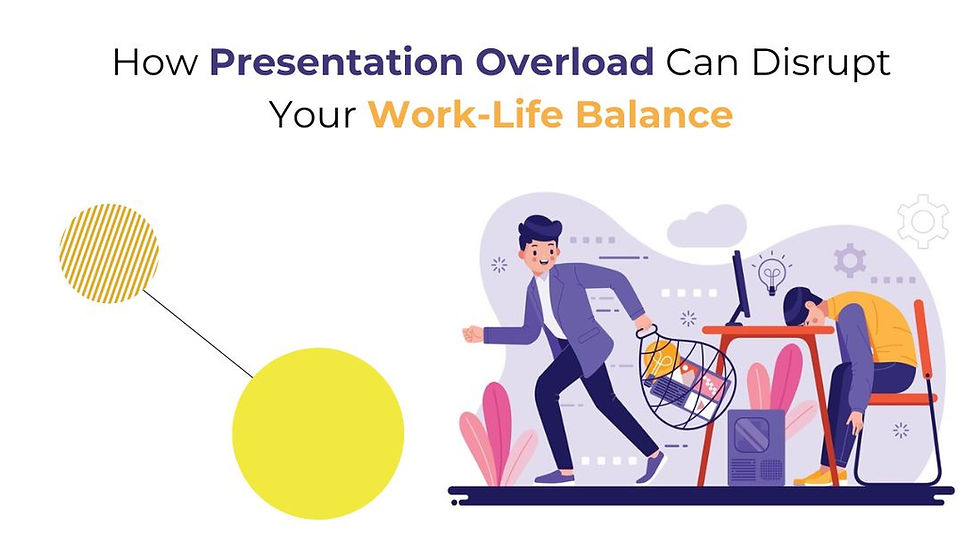 How Presentation Overload Can Disrupt Your Work-Life Balance